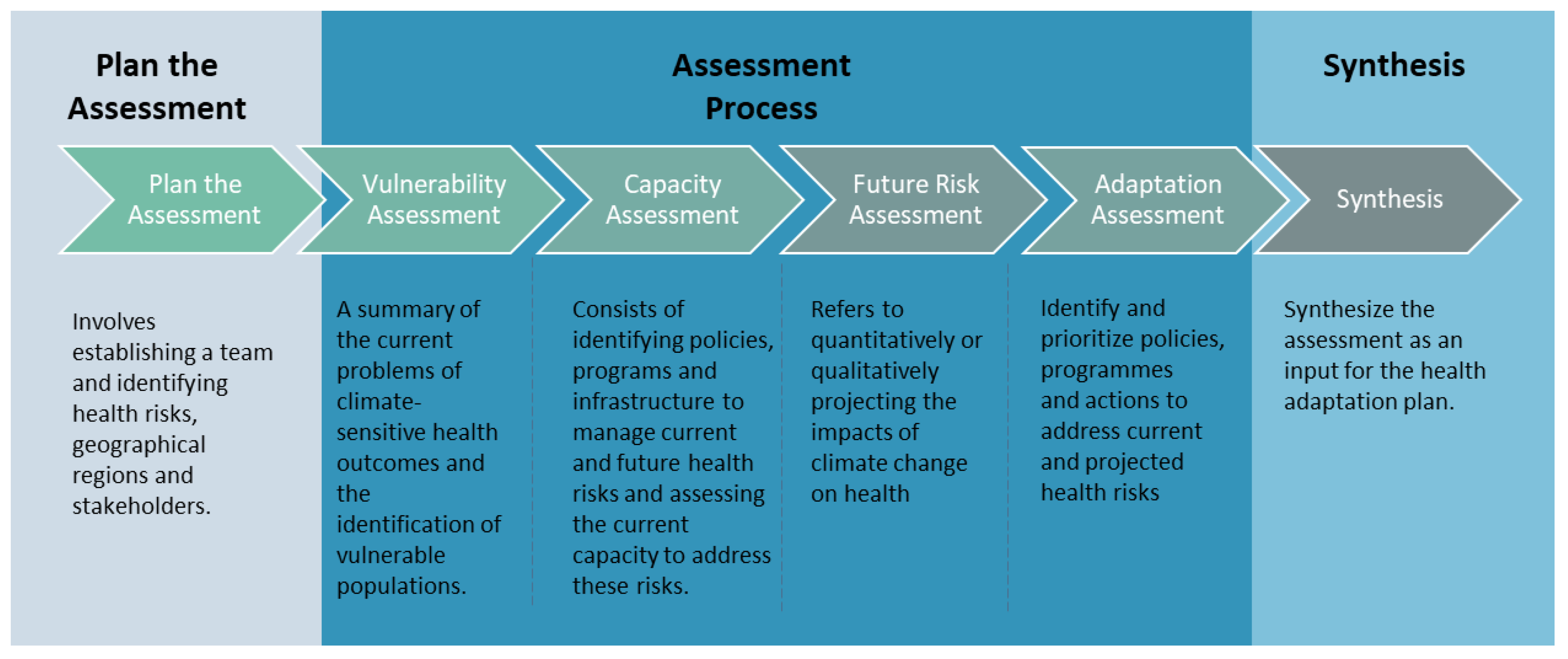 Plan the Assessment

Assessment Process

Synthesis

Plan the Assessment

Vulnerability Assessment

Capacity Assessment

Future Risk Assessment

Adaptation Assessment

Synthesis

Involves establishing a team and identifying health risks, geographical regions and stakeholders.

A summary of the current problems of climate-sensitive health outcomes and the identification of vulnerable populations.

Consists of identifying policies, programs and infrastructure to manage current and future health risks and assessing the current capacity to address these risks.

Refers to quantitatively or qualitatively projecting the impacts of climate change on health

Identify and prioritize policies, programmes and actions to address current and projected health risks

Synthesize the assessment as an input for the health adaptation plan.